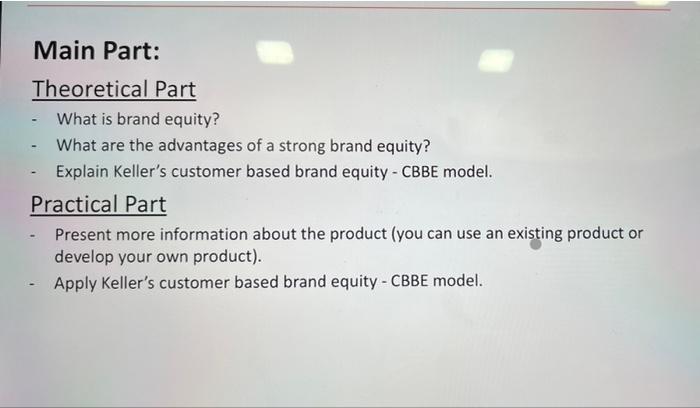 Main Part:

Theoretical Part

- What is brand equity?
- What are the advantages of a strong brand equity?
- Explain Keller's customer based brand equity - CBBE model.

Practical Part

- Present more information about the product (you can use an existing product or develop your own product).
- Apply Keller's customer based brand equity - CBBE model.